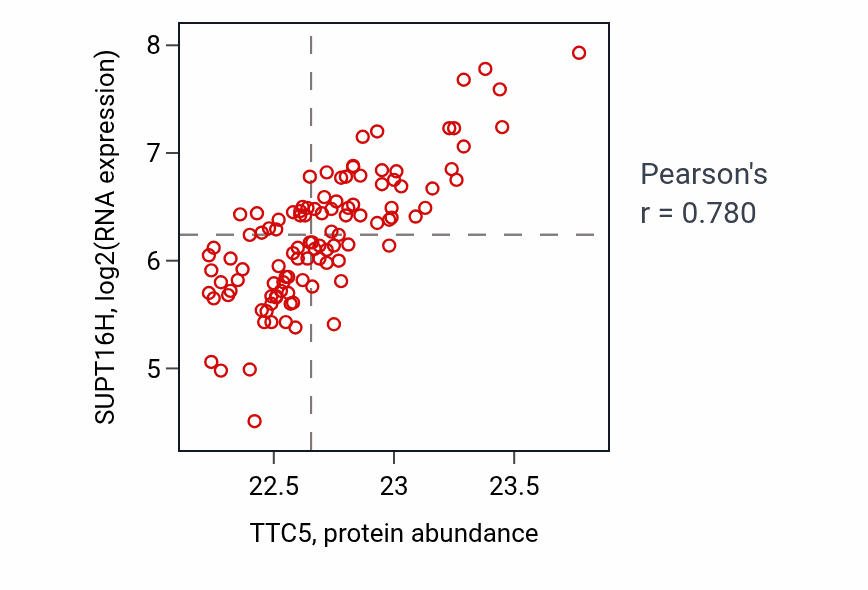 SUPT16H, log2(RNA expression)

8
7
6
5

22.5
23
23.5

TTC5, protein abundance

Pearson's
r = 0.780